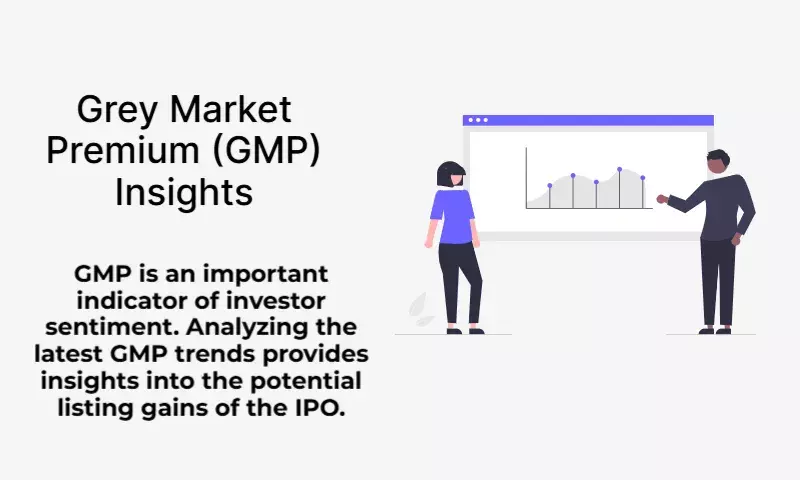 Grey Market Premium (GMP) Insights

GMP is an important indicator of investor sentiment. Analyzing the latest GMP trends provides insights into the potential listing gains of the IPO.